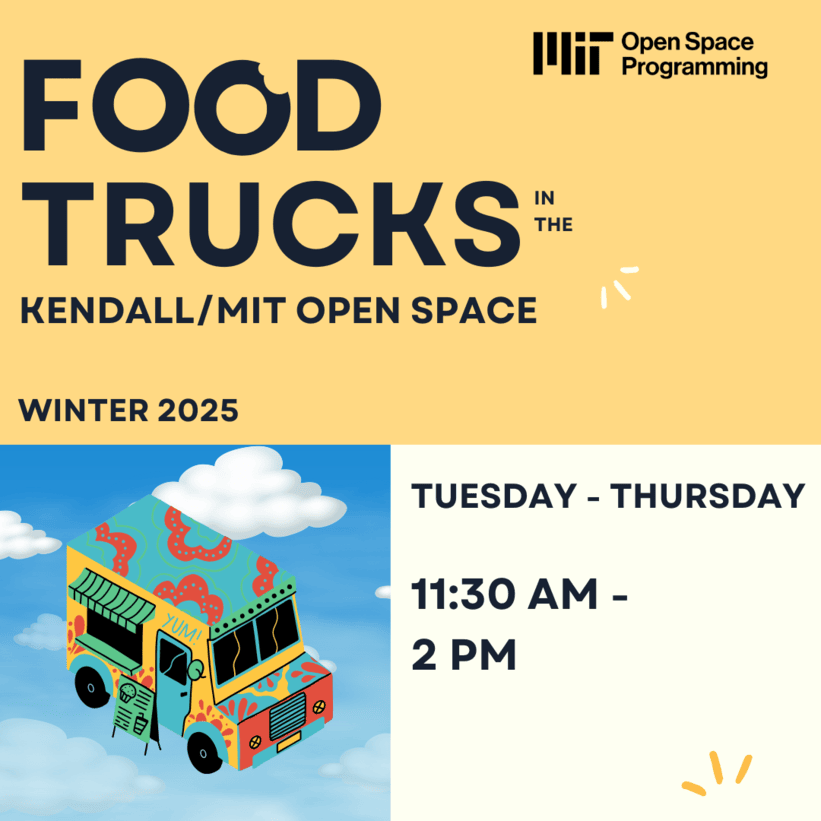 MIT Open Space Programming

FOOD TRUCKS IN THE KENDALL/MIT OPEN SPACE

WINTER 2025

YUM!

TUESDAY - THURSDAY

11:30 AM - 2 PM